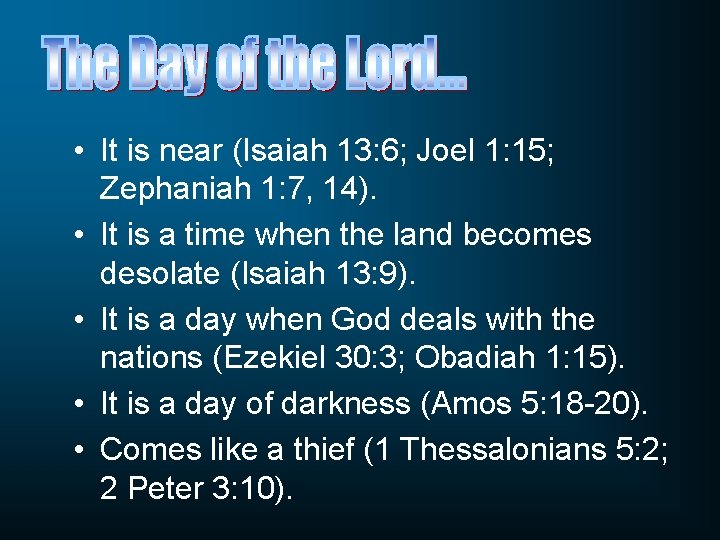 The Day of the Lord…

• It is near (Isaiah 13:6; Joel 1:15; Zephaniah 1:7, 14).
• It is a time when the land becomes desolate (Isaiah 13:9).
• It is a day when God deals with the nations (Ezekiel 30:3; Obadiah 1:15).
• It is a day of darkness (Amos 5:18-20).
• Comes like a thief (1 Thessalonians 5:2; 2 Peter 3:10).